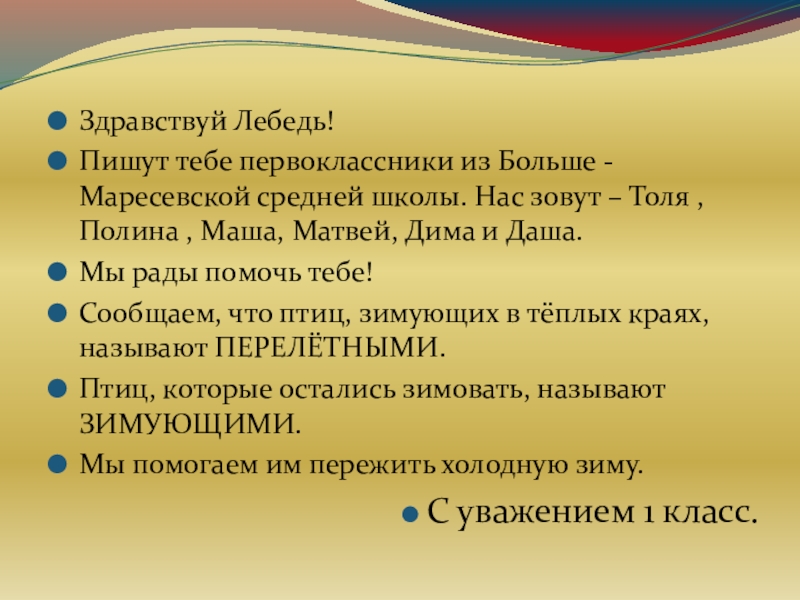 Здравствуй Лебедь!

Пишут тебе первоклассники из Больше - Маресевской средней школы. Нас зовут – Толя , Полина , Маша, Матвей, Дима и Даша.

Мы рады помочь тебе!

Сообщаем, что птиц, зимующих в тёплых краях, называют ПЕРЕЛЁТНЫМИ.

Птиц, которые остались зимовать, называют ЗИМУЮЩИМИ.

Мы помогаем им пережить холодную зиму.

С уважением 1 класс.